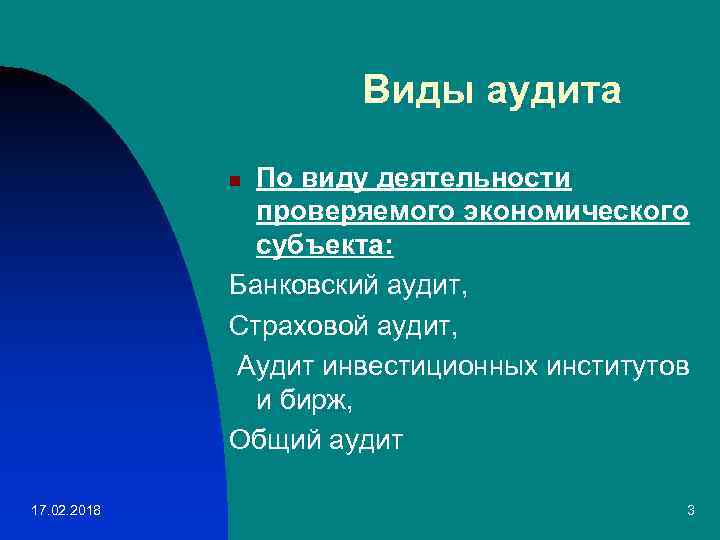 Виды аудита

По виду деятельности проверяемого экономического субъекта:

Банковский аудит,

Страховой аудит,

Аудит инвестиционных институтов и бирж,

Общий аудит

17.02.2018

3